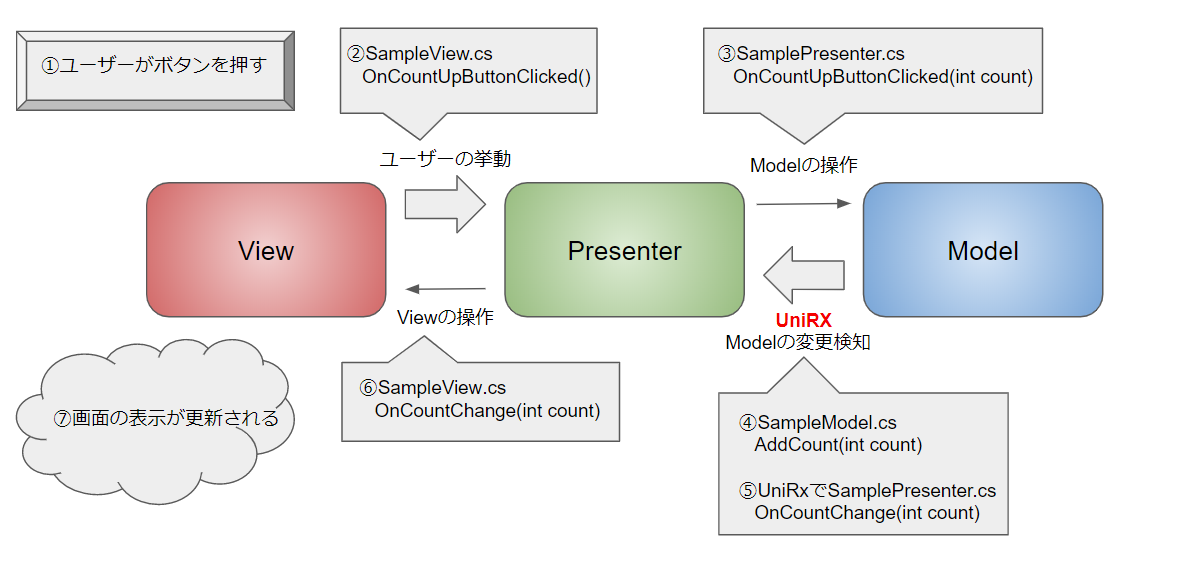 ①ユーザーがボタンを押す

②SampleView.cs
OnCountUpButtonClicked()

③SamplePresenter.cs
OnCountUpButtonClicked(int count)

ユーザーの挙動

Modelの操作

View

Presenter

Model

Viewの操作

UniRX
Modelの変更検知

⑥SampleView.cs
OnCountChange(int count)

⑦画面の表示が更新される

④SampleModel.cs
AddCount(int count)

⑤UniRxでSamplePresenter.cs
OnCountChange(int count)